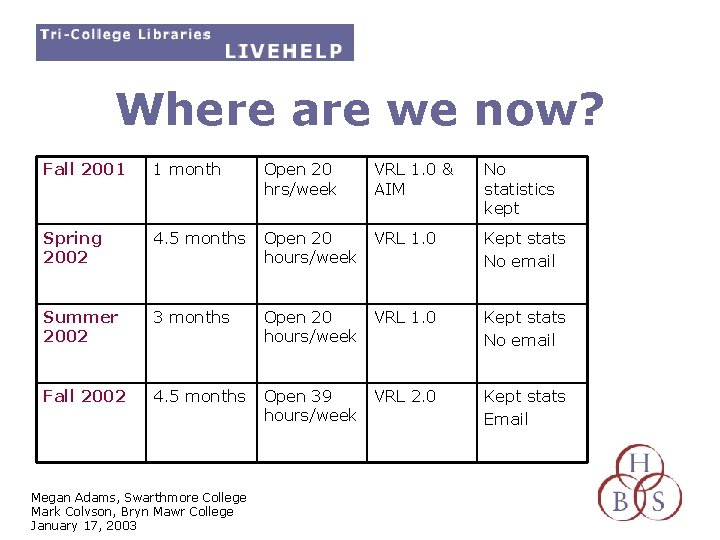 Tri-College Libraries
LIVEHELP

Where are we now?

| Fall 2001 | 1 month | Open 20 hrs/week | VRL 1.0 & AIM | No statistics kept |
|---|---|---|---|---|
| Spring 2002 | 4.5 months | Open 20 hours/week | VRL 1.0 | Kept stats No email |
| Summer 2002 | 3 months | Open 20 hours/week | VRL 1.0 | Kept stats No email |
| Fall 2002 | 4.5 months | Open 39 hours/week | VRL 2.0 | Kept stats Email |

Megan Adams, Swarthmore College
Mark Colvson, Bryn Mawr College
January 17, 2003

H B S